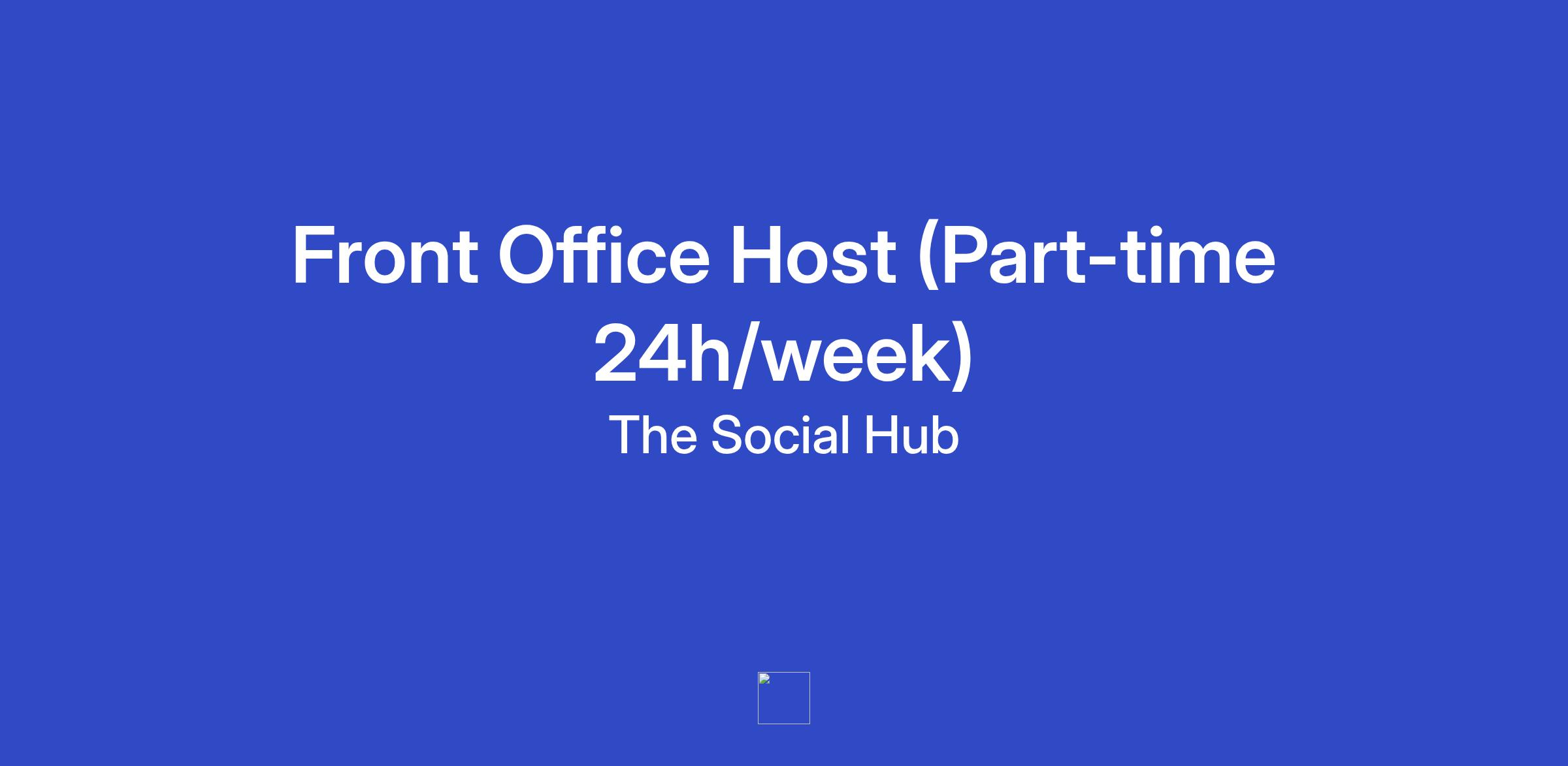 Front Office Host (Part-time 24h/week)

The Social Hub